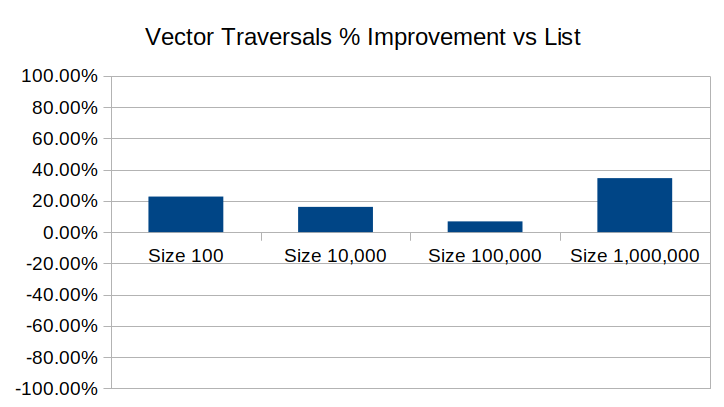 Vector Traversals % Improvement vs List

100.00%
80.00%
60.00%
40.00%
20.00%
0.00%
-20.00%
-40.00%
-60.00%
-80.00%
-100.00%

Size 100
Size 10,000
Size 100,000
Size 1,000,000